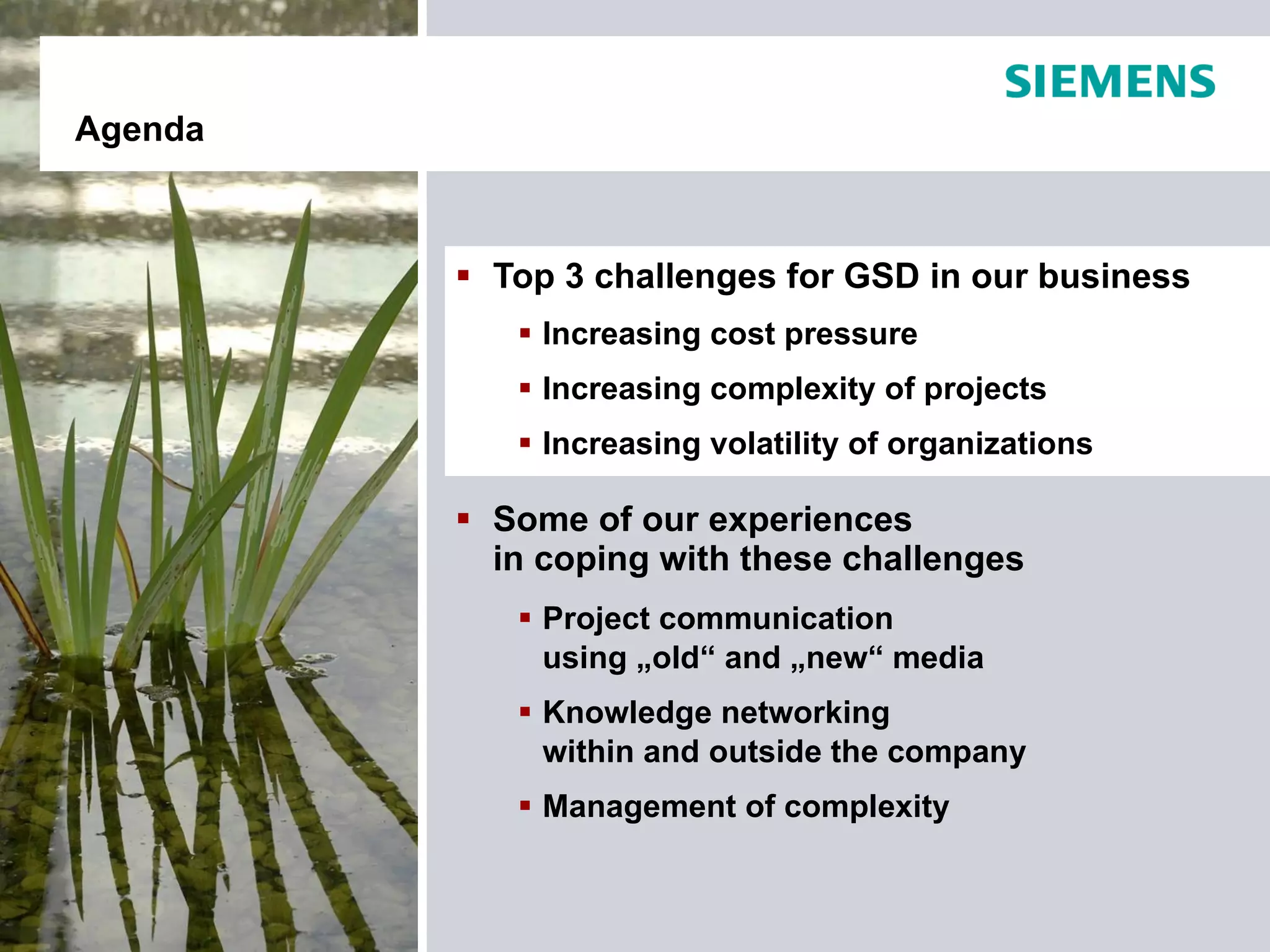 SIEMENS

Agenda

▪ Top 3 challenges for GSD in our business

▪ Increasing cost pressure

▪ Increasing complexity of projects

▪ Increasing volatility of organizations

▪ Some of our experiences in coping with these challenges

▪ Project communication using „old“ and „new“ media

▪ Knowledge networking within and outside the company

▪ Management of complexity